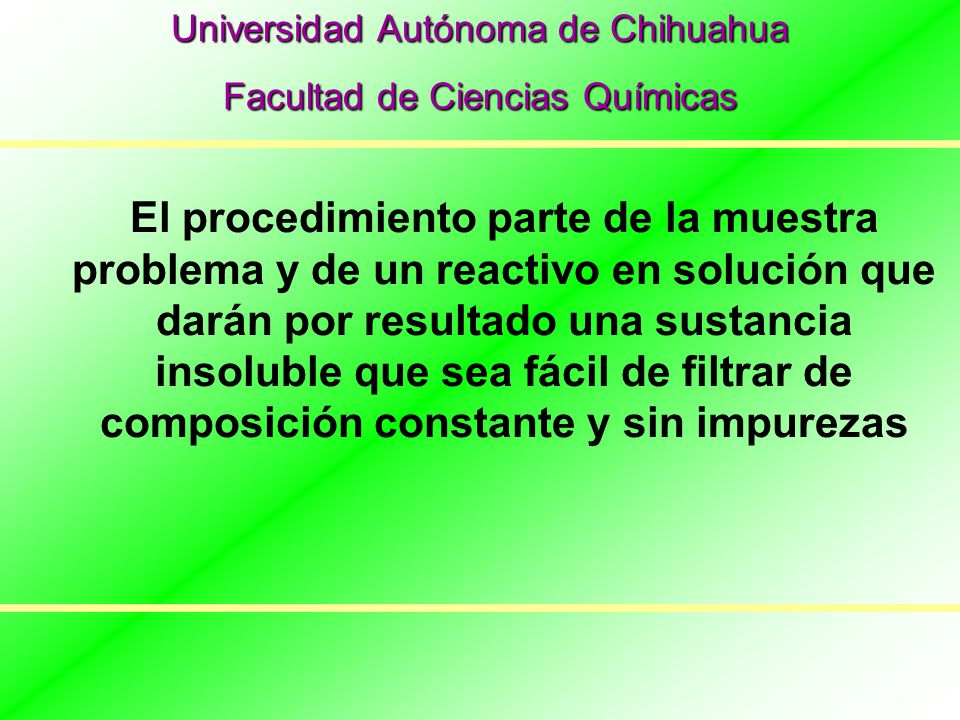 Universidad Autónoma de Chihuahua

Facultad de Ciencias Químicas

El procedimiento parte de la muestra problema y de un reactivo en solución que darán por resultado una sustancia insoluble que sea fácil de filtrar de composición constante y sin impurezas